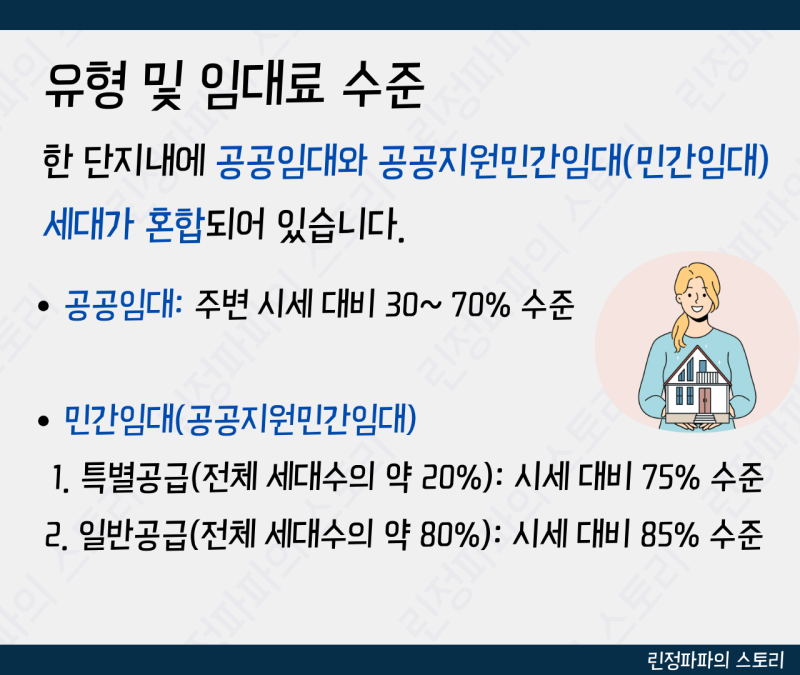 유형 및 임대료 수준

한 단지내에 공공임대와 공공지원민간임대(민간임대) 세대가 혼합되어 있습니다.

• 공공임대: 주변 시세 대비 30~ 70% 수준

• 민간임대(공공지원민간임대)
1. 특별공급(전체 세대수의 약 20%): 시세 대비 75% 수준
2. 일반공급(전체 세대수의 약 80%): 시세 대비 85% 수준

린정파파의 스토리